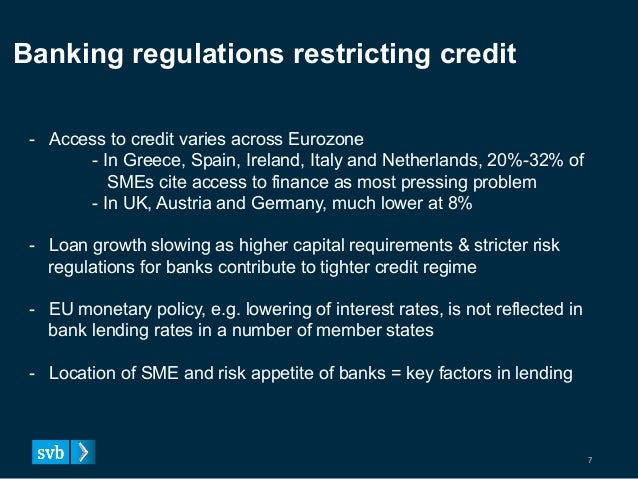 Banking regulations restricting credit

- Access to credit varies across Eurozone
- In Greece, Spain, Ireland, Italy and Netherlands, 20%-32% of SMEs cite access to finance as most pressing problem
- In UK, Austria and Germany, much lower at 8%

- Loan growth slowing as higher capital requirements & stricter risk regulations for banks contribute to tighter credit regime

- EU monetary policy, e.g. lowering of interest rates, is not reflected in bank lending rates in a number of member states

- Location of SME and risk appetite of banks = key factors in lending

svb

7